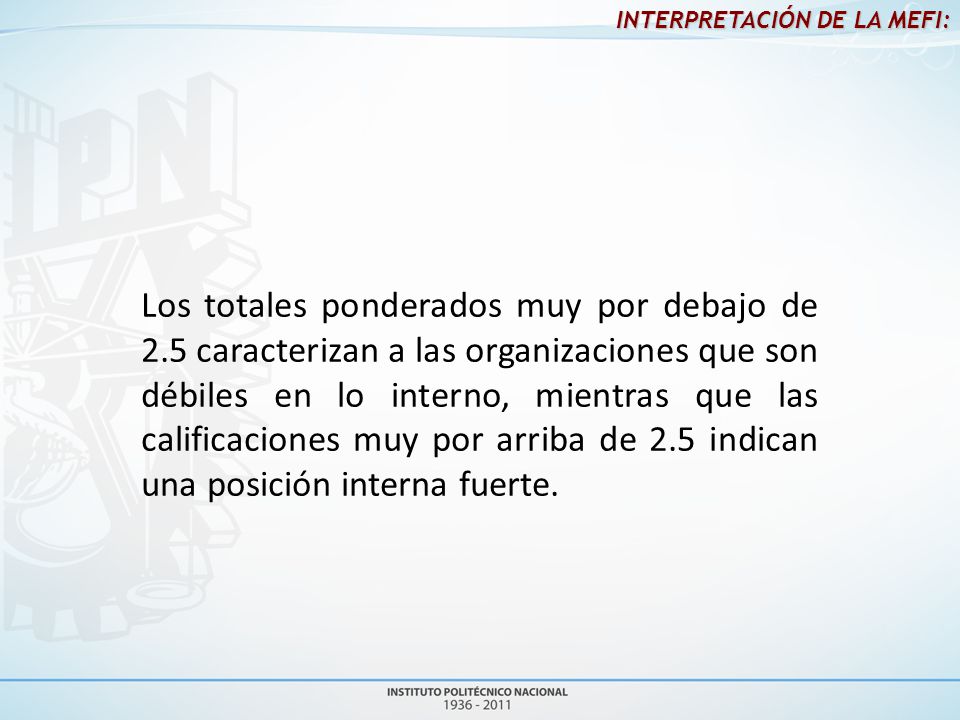 INTERPRETACIÓN DE LA MEFI:

IPN

Los totales ponderados muy por debajo de 2.5 caracterizan a las organizaciones que son débiles en lo interno, mientras que las calificaciones muy por arriba de 2.5 indican una posición interna fuerte.

INSTITUTO POLITÉCNICO NACIONAL
1936 - 2011